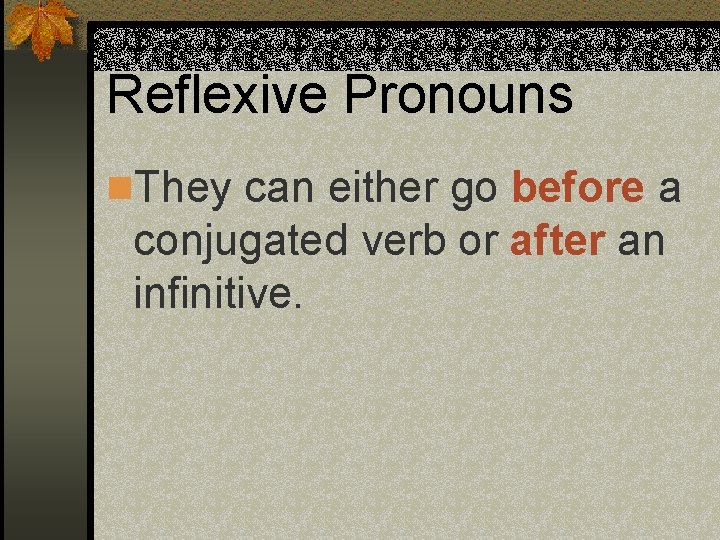 Reflexive Pronouns

They can either go before a conjugated verb or after an infinitive.